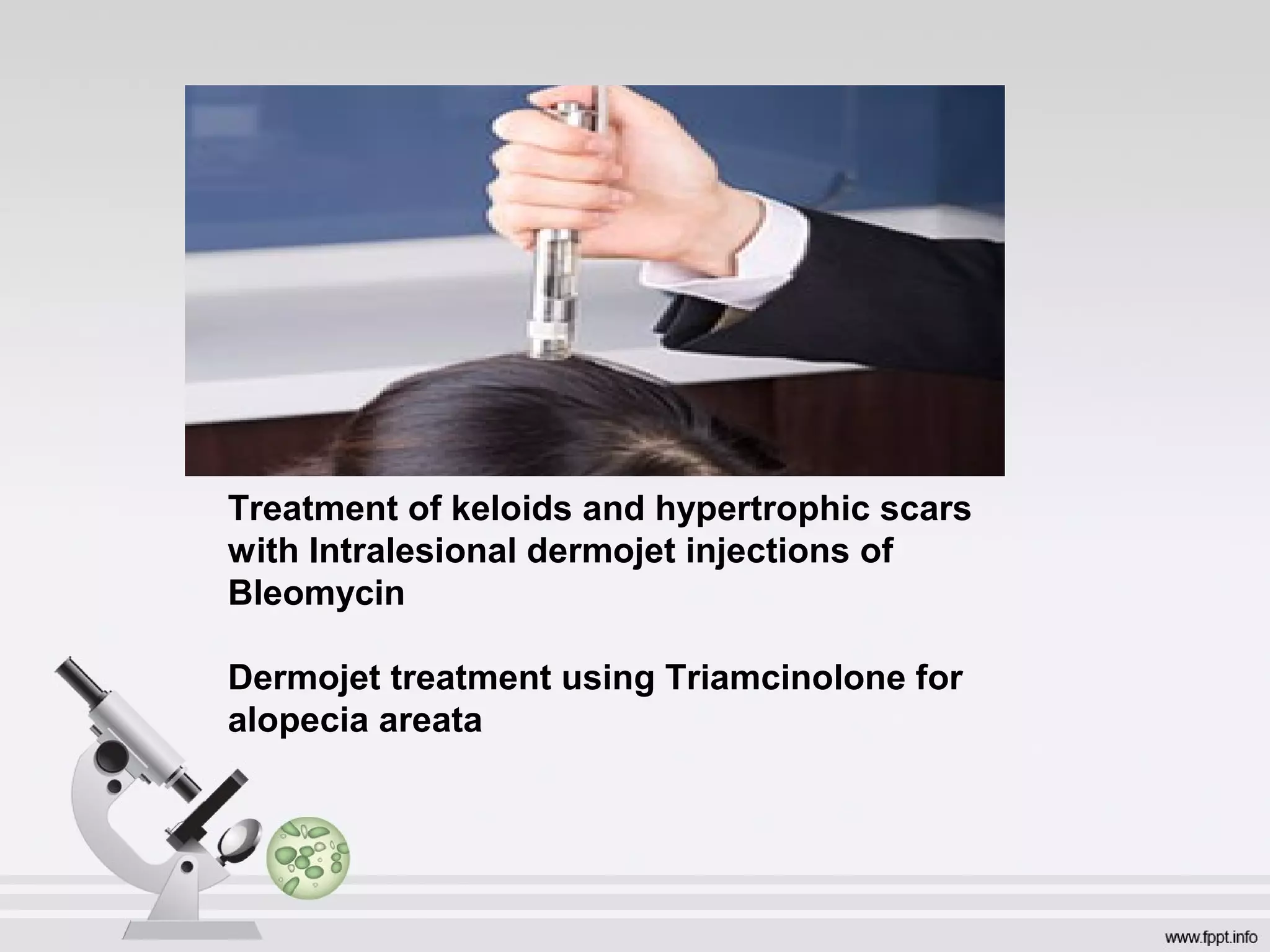 Treatment of keloids and hypertrophic scars with Intralesional dermojet injections of Bleomycin

Dermojet treatment using Triamcinolone for alopecia areata

www.fppt.info